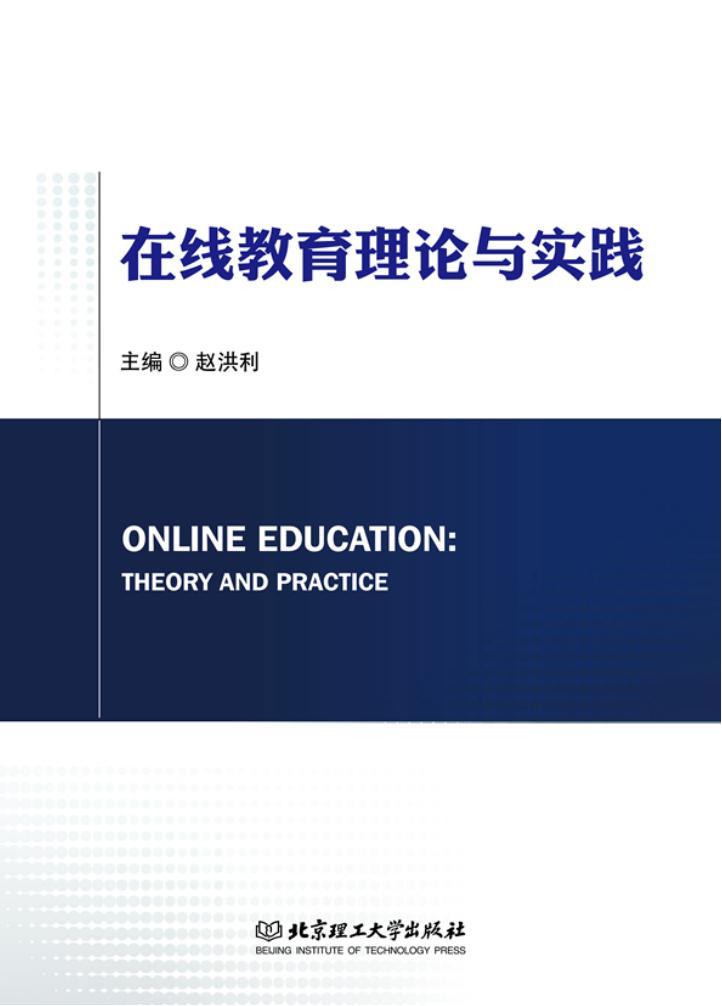 在线教育理论与实践

主编 ◎ 赵洪利

ONLINE EDUCATION:
THEORY AND PRACTICE

北京理工大学出版社
BEIJING INSTITUTE OF TECHNOLOGY PRESS